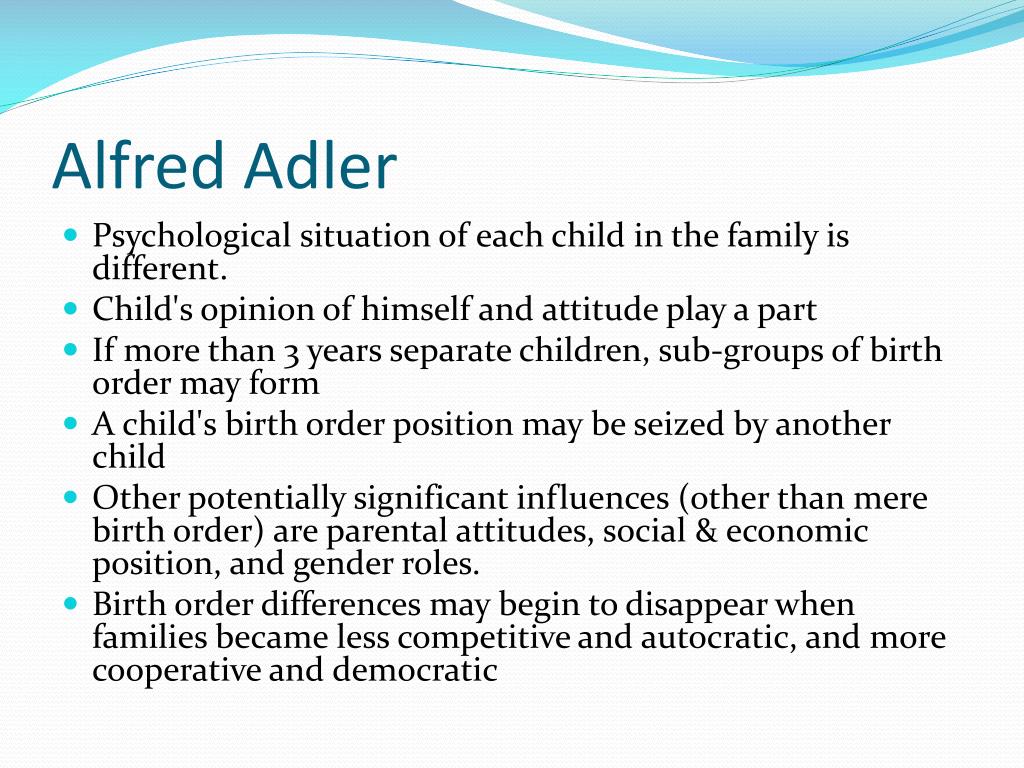 Alfred Adler

- Psychological situation of each child in the family is different.
- Child's opinion of himself and attitude play a part
- If more than 3 years separate children, sub-groups of birth order may form
- A child's birth order position may be seized by another child
- Other potentially significant influences (other than mere birth order) are parental attitudes, social & economic position, and gender roles.
- Birth order differences may begin to disappear when families became less competitive and autocratic, and more cooperative and democratic